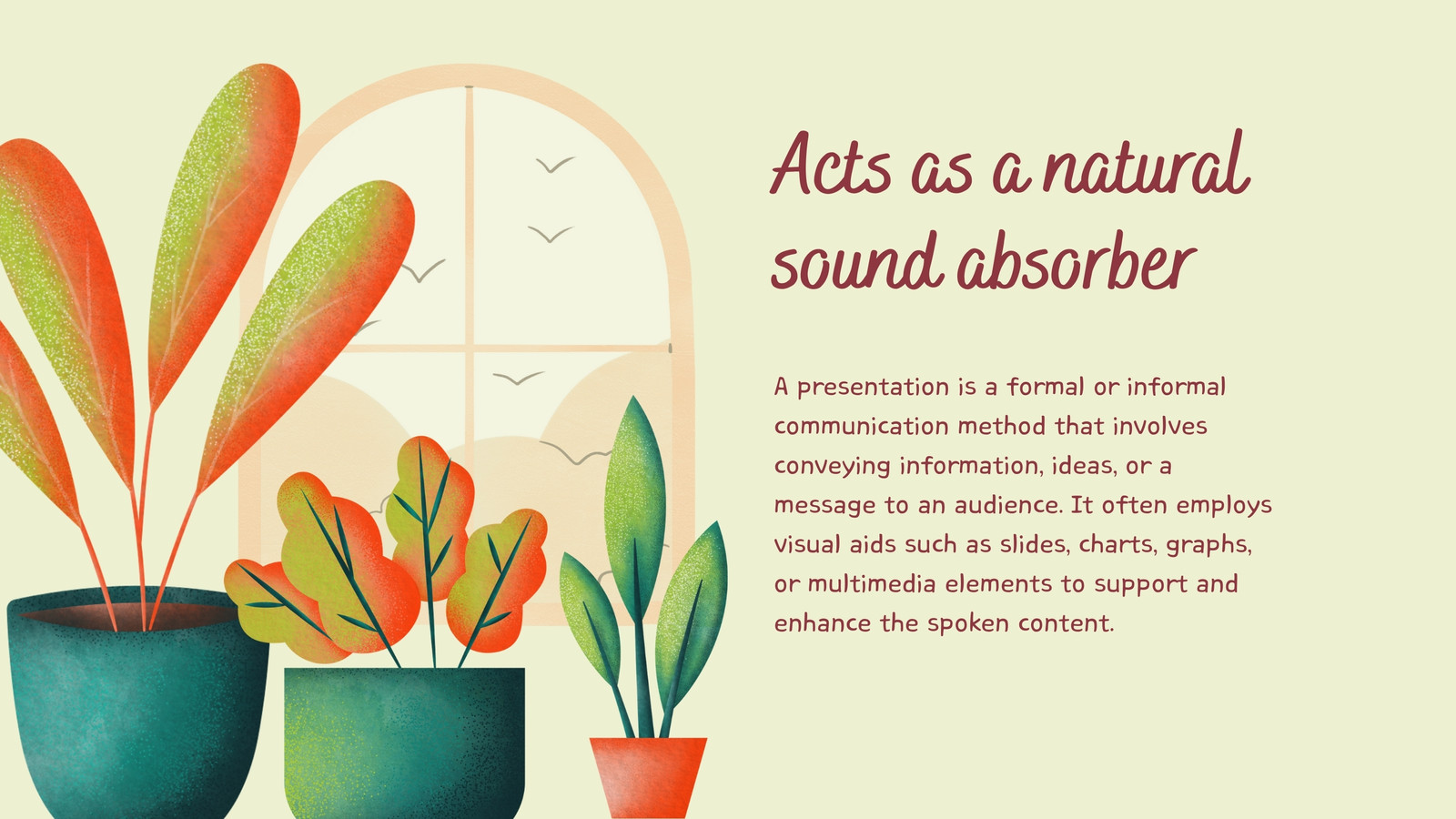 Acts as a natural sound absorber

A presentation is a formal or informal communication method that involves conveying information, ideas, or a message to an audience. It often employs visual aids such as slides, charts, graphs, or multimedia elements to support and enhance the spoken content.